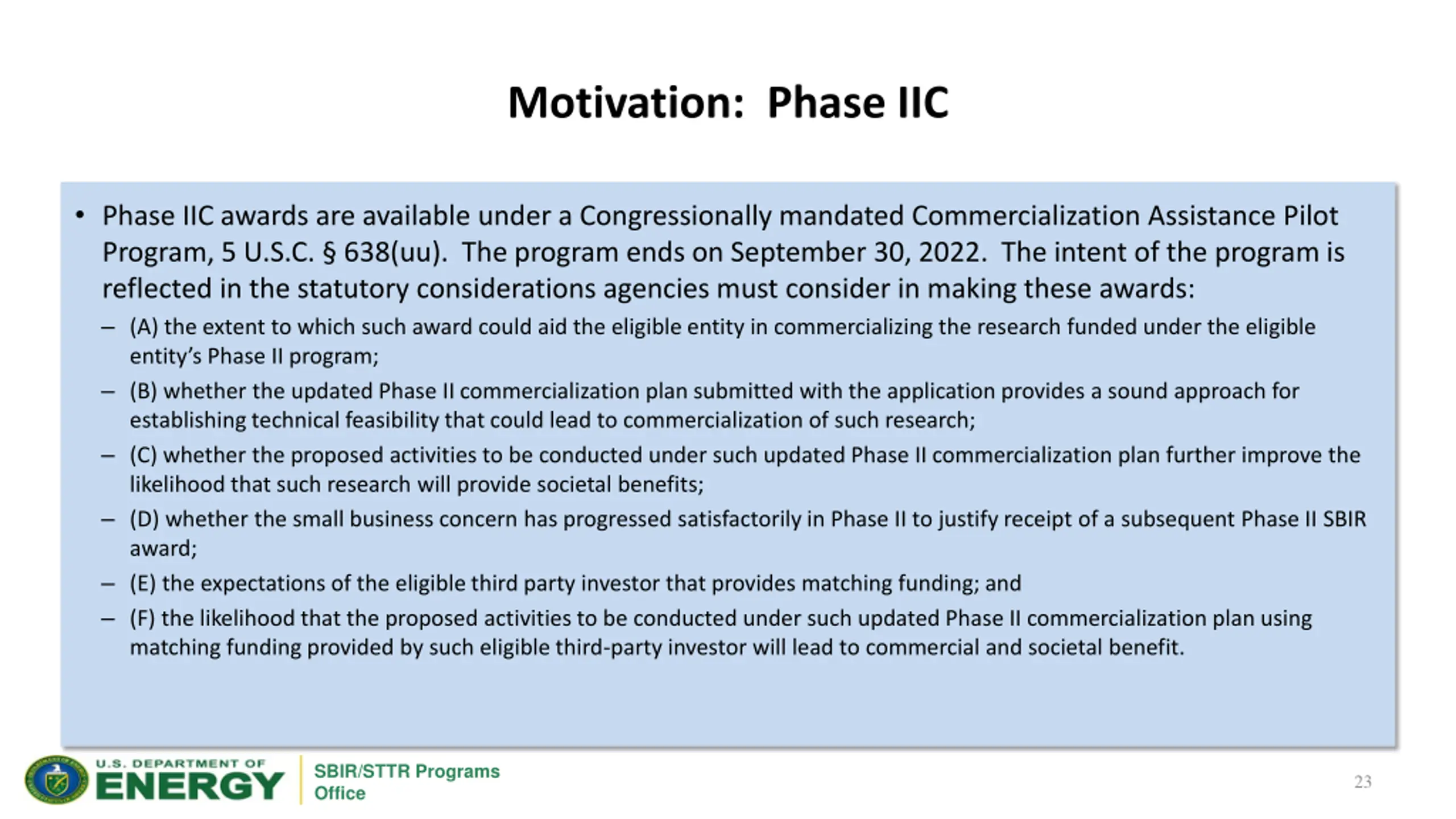 Motivation: Phase IIC

• Phase IIC awards are available under a Congressionally mandated Commercialization Assistance Pilot Program, 5 U.S.C. § 638(uu). The program ends on September 30, 2022. The intent of the program is reflected in the statutory considerations agencies must consider in making these awards:
– (A) the extent to which such award could aid the eligible entity in commercializing the research funded under the eligible entity's Phase II program;
– (B) whether the updated Phase II commercialization plan submitted with the application provides a sound approach for establishing technical feasibility that could lead to commercialization of such research;
– (C) whether the proposed activities to be conducted under such updated Phase II commercialization plan further improve the likelihood that such research will provide societal benefits;
– (D) whether the small business concern has progressed satisfactorily in Phase II to justify receipt of a subsequent Phase II SBIR award;
– (E) the expectations of the eligible third party investor that provides matching funding; and
– (F) the likelihood that the proposed activities to be conducted under such updated Phase II commercialization plan using matching funding provided by such eligible third-party investor will lead to commercial and societal benefit.

U.S. DEPARTMENT OF ENERGY
SBIR/STTR Programs Office

23